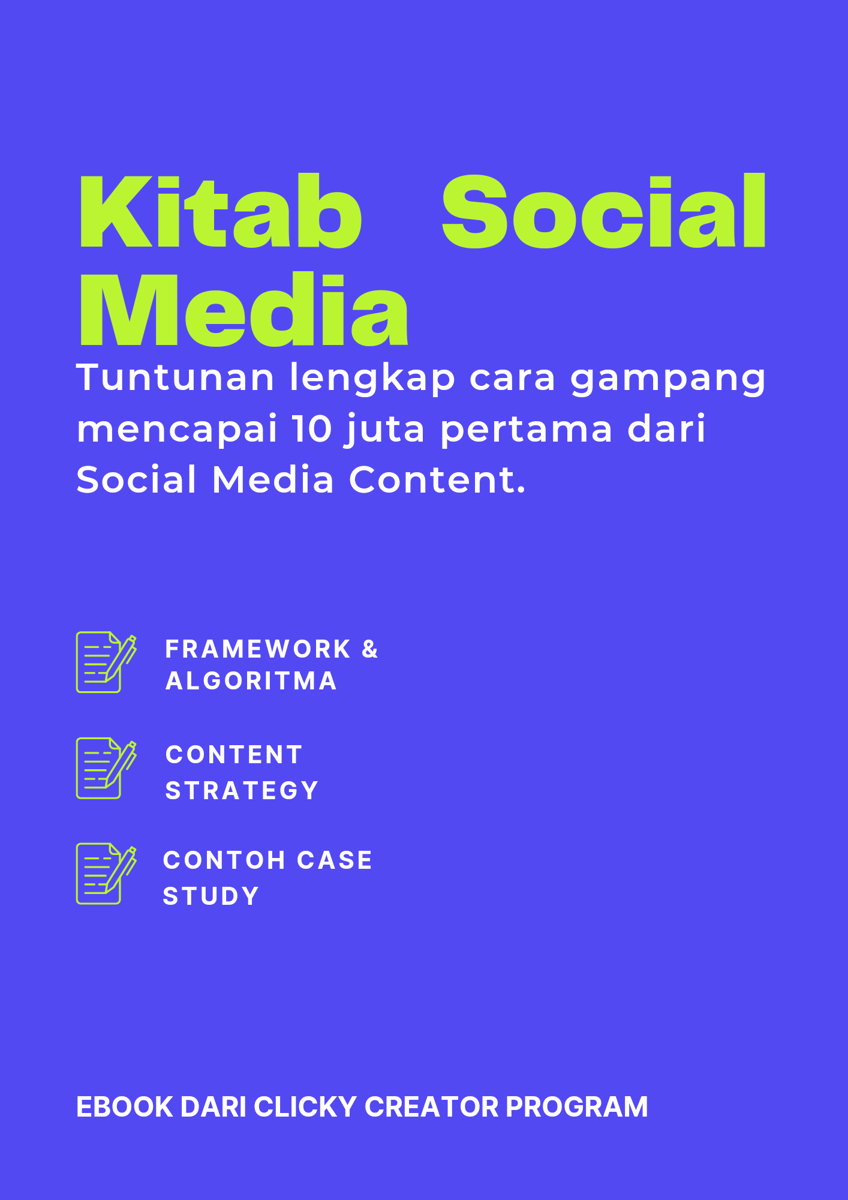 Kitab Social Media

Tuntunan lengkap cara gampang mencapai 10 juta pertama dari Social Media Content.

FRAMEWORK & ALGORITMA

CONTENT STRATEGY

CONTOH CASE STUDY

EBOOK DARI CLICKY CREATOR PROGRAM